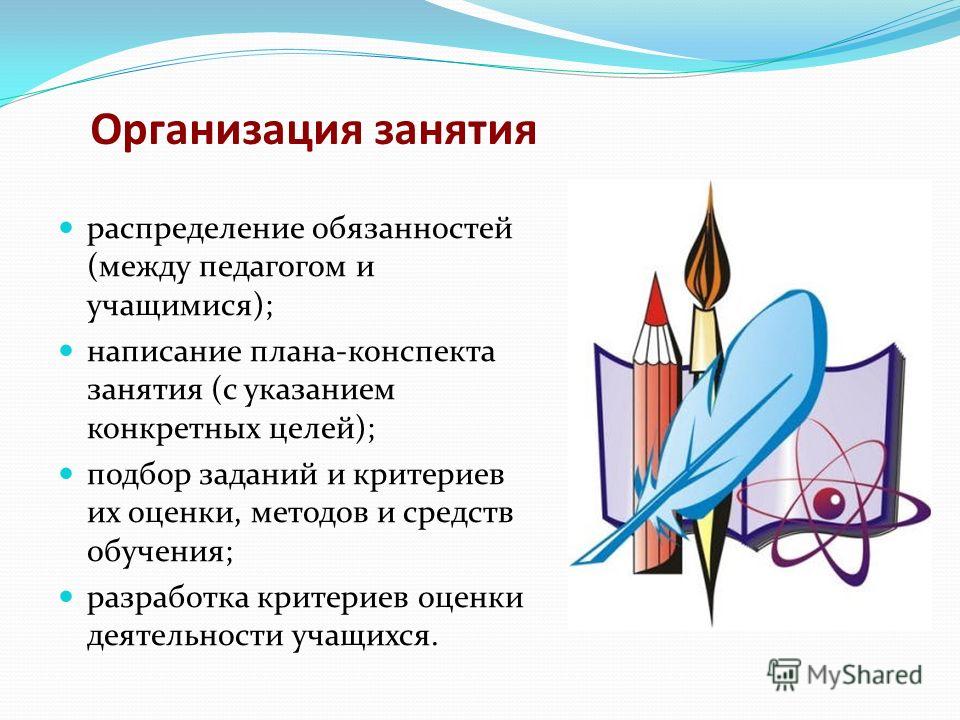 Организация занятия

- распределение обязанностей (между педагогом и учащимися);
- написание плана-конспекта занятия (с указанием конкретных целей);
- подбор заданий и критериев их оценки, методов и средств обучения;
- разработка критериев оценки деятельности учащихся.

MyShared